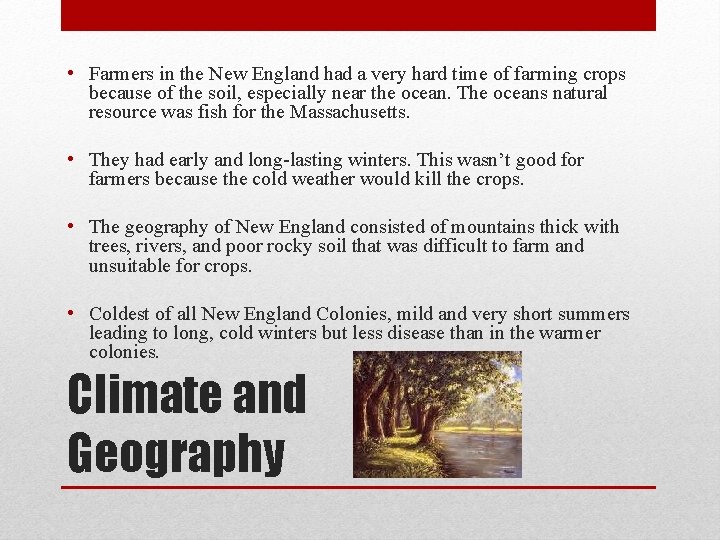 • Farmers in the New England had a very hard time of farming crops because of the soil, especially near the ocean. The oceans natural resource was fish for the Massachusetts.

• They had early and long-lasting winters. This wasn't good for farmers because the cold weather would kill the crops.

• The geography of New England consisted of mountains thick with trees, rivers, and poor rocky soil that was difficult to farm and unsuitable for crops.

• Coldest of all New England Colonies, mild and very short summers leading to long, cold winters but less disease than in the warmer colonies.

Climate and Geography